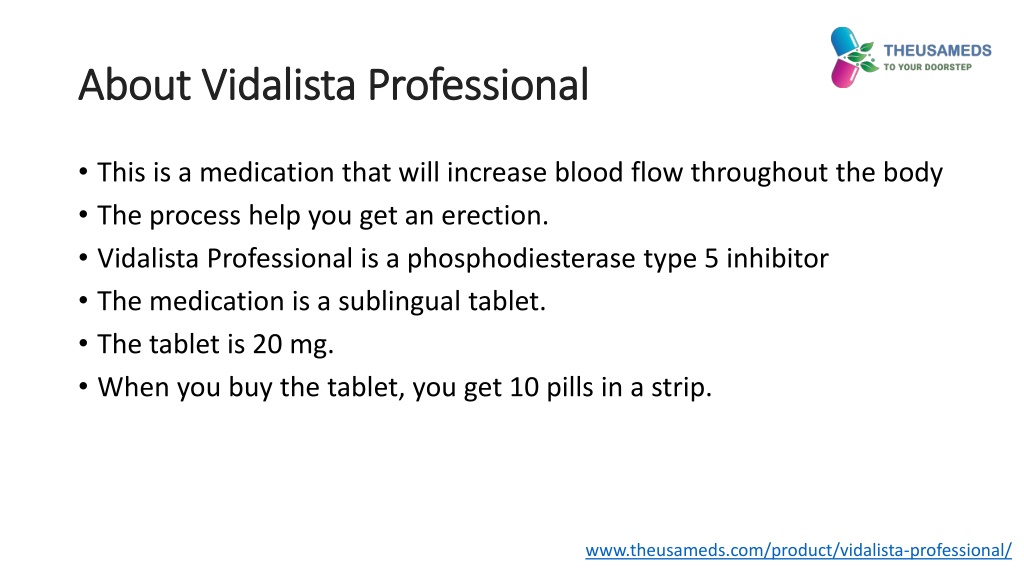 THEUSAMEDS
TO YOUR DOORSTEP

About Vidalista Professional

• This is a medication that will increase blood flow throughout the body
• The process help you get an erection.
• Vidalista Professional is a phosphodiesterase type 5 inhibitor
• The medication is a sublingual tablet.
• The tablet is 20 mg.
• When you buy the tablet, you get 10 pills in a strip.

www.theusameds.com/product/vidalista-professional/